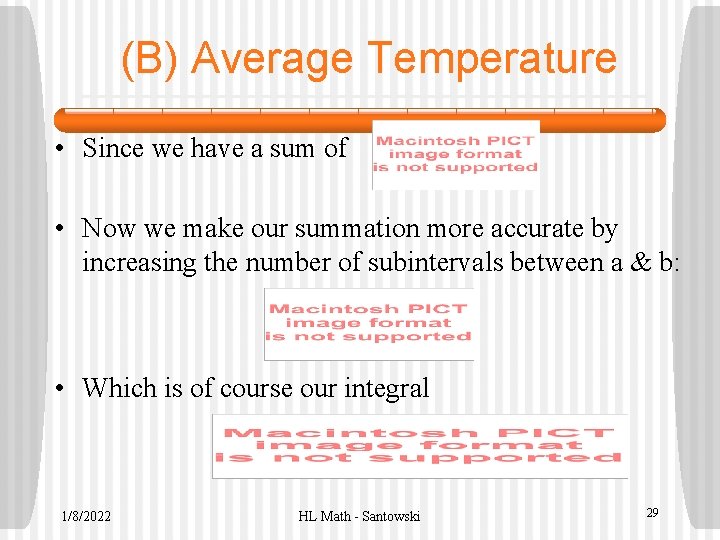 (B) Average Temperature

• Since we have a sum of

Macintosh PICT image format is not supported

• Now we make our summation more accurate by increasing the number of subintervals between a & b:

Macintosh PICT image format is not supported

• Which is of course our integral

Macintosh PICT image format is not supported

1/8/2022

HL Math - Santowski

29